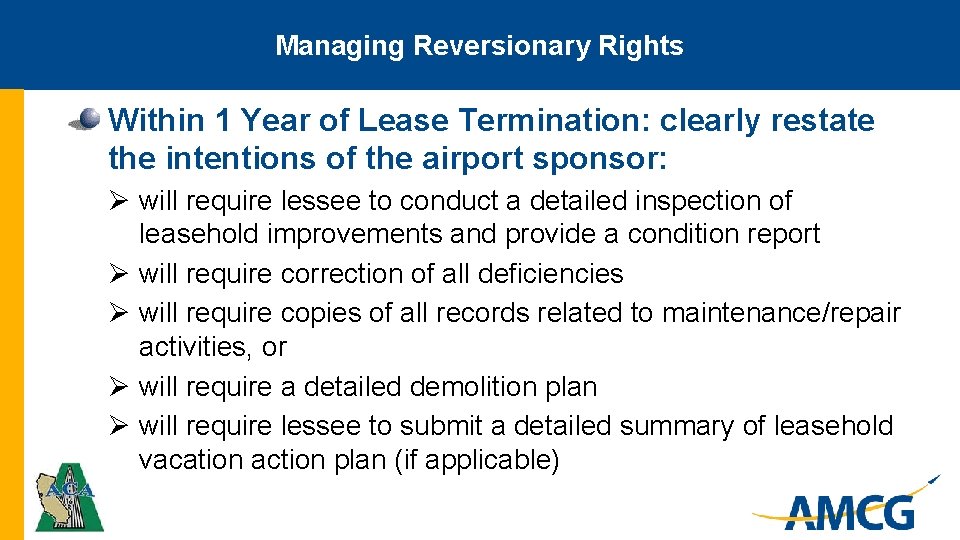 Managing Reversionary Rights

Within 1 Year of Lease Termination: clearly restate the intentions of the airport sponsor:

➢ will require lessee to conduct a detailed inspection of leasehold improvements and provide a condition report
➢ will require correction of all deficiencies
➢ will require copies of all records related to maintenance/repair activities, or
➢ will require a detailed demolition plan
➢ will require lessee to submit a detailed summary of leasehold vacation action plan (if applicable)

ACA

AMCG